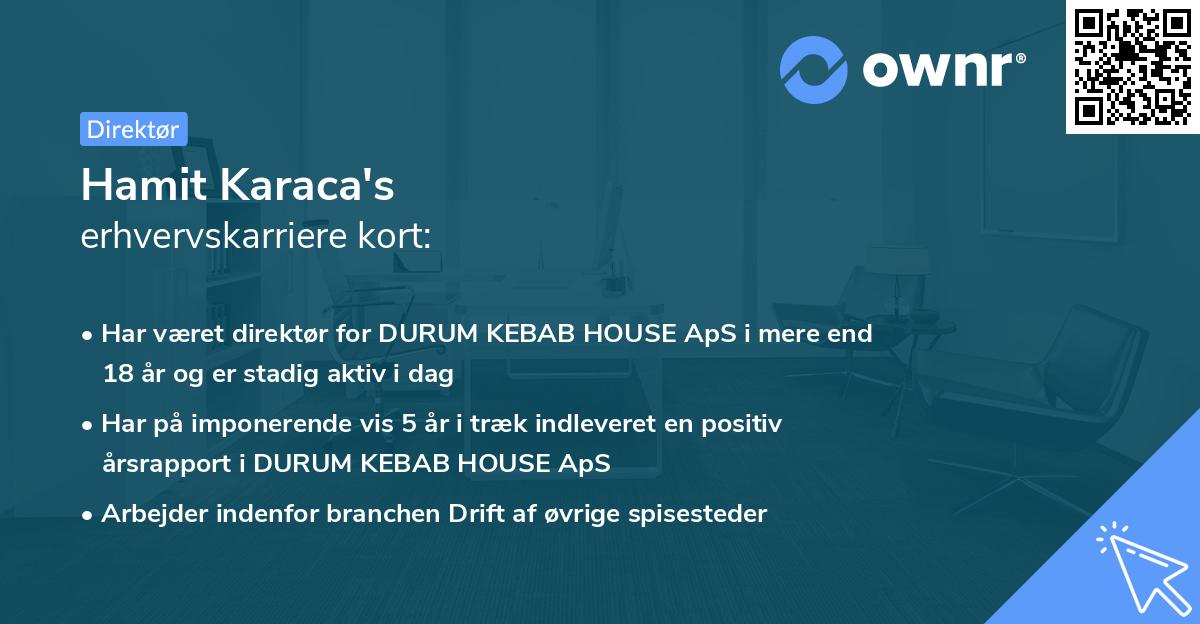 ownr®

Direktør

Hamit Karaca's
erhvervskarriere kort:

• Har været direktør for DURUM KEBAB HOUSE ApS i mere end 18 år og er stadig aktiv i dag

• Har på imponerende vis 5 år i træk indleveret en positiv årsrapport i DURUM KEBAB HOUSE ApS

• Arbejder indenfor branchen Drift af øvrige spisesteder